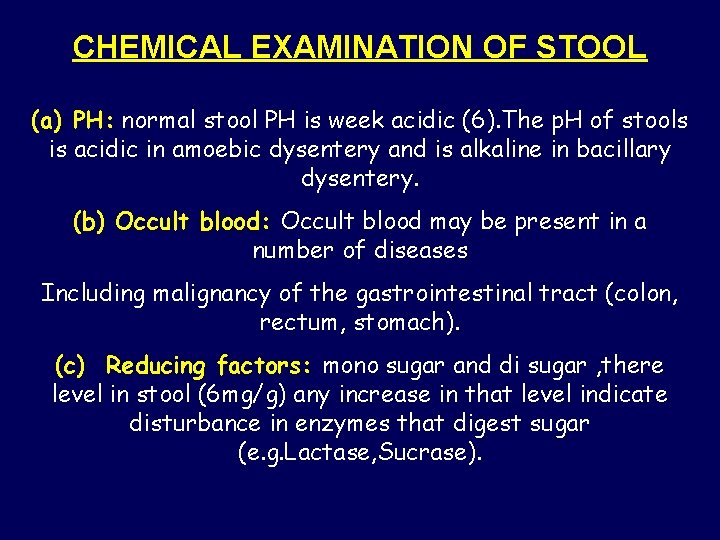 CHEMICAL EXAMINATION OF STOOL

(a) PH: normal stool PH is week acidic (6).The pH of stools is acidic in amoebic dysentery and is alkaline in bacillary dysentery.

(b) Occult blood: Occult blood may be present in a number of diseases

Including malignancy of the gastrointestinal tract (colon, rectum, stomach).

(c) Reducing factors: mono sugar and di sugar ,there level in stool (6mg/g) any increase in that level indicate disturbance in enzymes that digest sugar (e.g.Lactase,Sucrase).